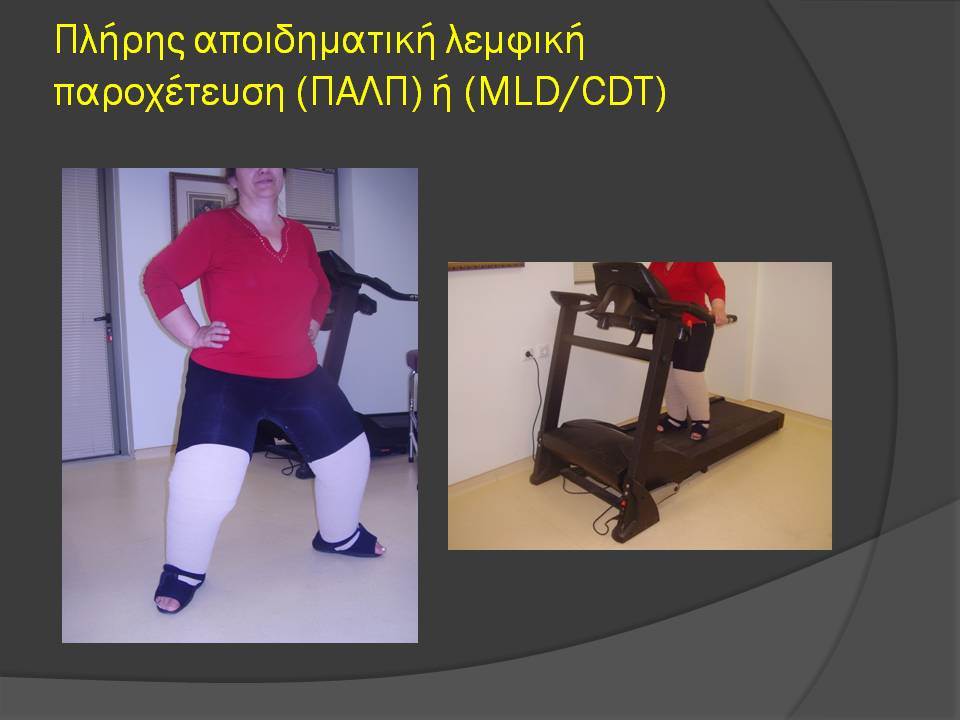 Πλήρης αποιδηματική λεμφική παροχέτευση (ΠΑΛΠ) ή (MLD/CDT)